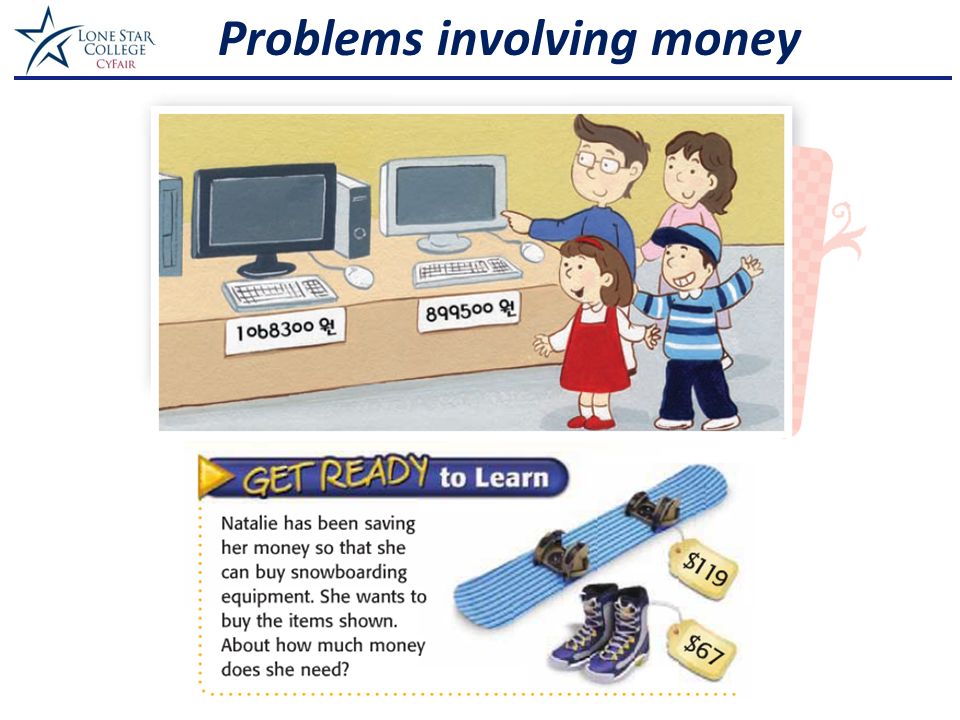 LONE STAR COLLEGE CYFAIR

Problems involving money

1068300 원

899500 원

GET READY to Learn

Natalie has been saving her money so that she can buy snowboarding equipment. She wants to buy the items shown. About how much money does she need?

$119

$67